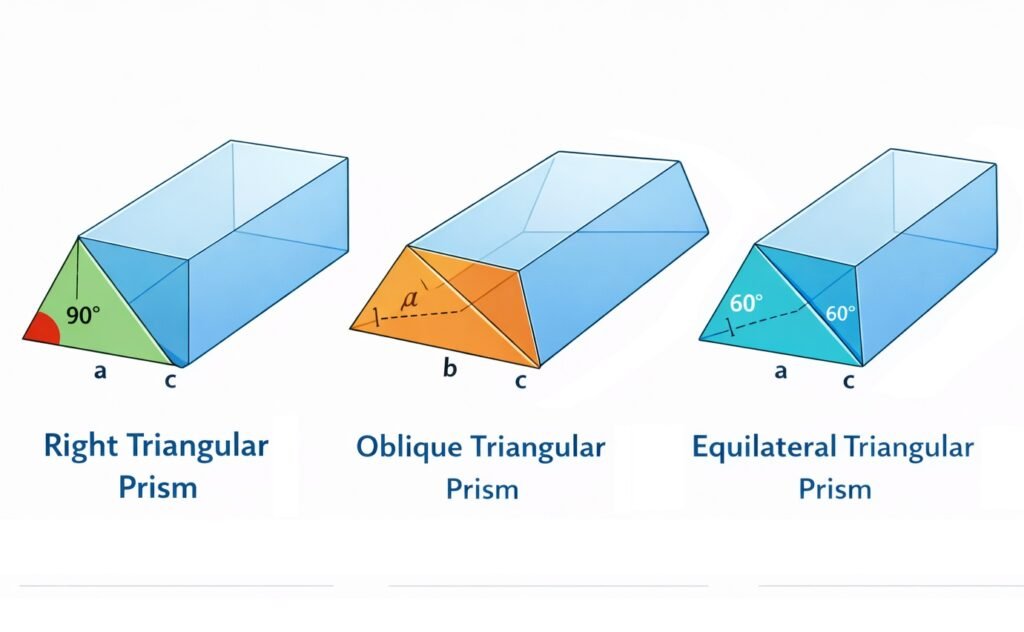 90°
a
c
Right Triangular Prism

a
b
c
Oblique Triangular Prism

60°
60°
a
c
Equilateral Triangular Prism